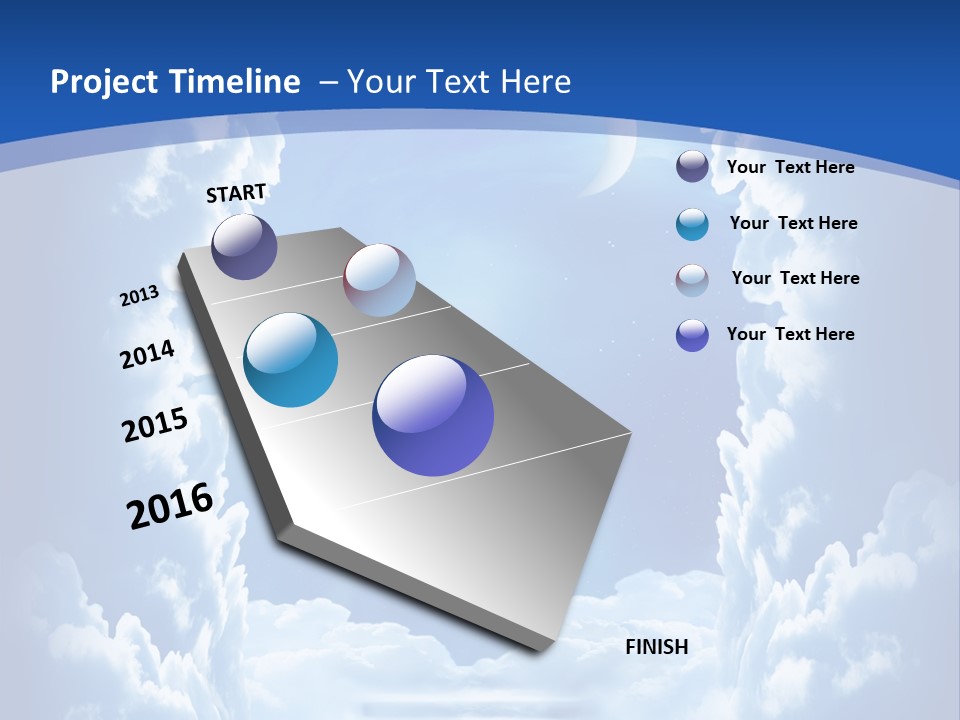 Project Timeline – Your Text Here

START

2013

2014

2015

2016

FINISH

Your Text Here

Your Text Here

Your Text Here

Your Text Here